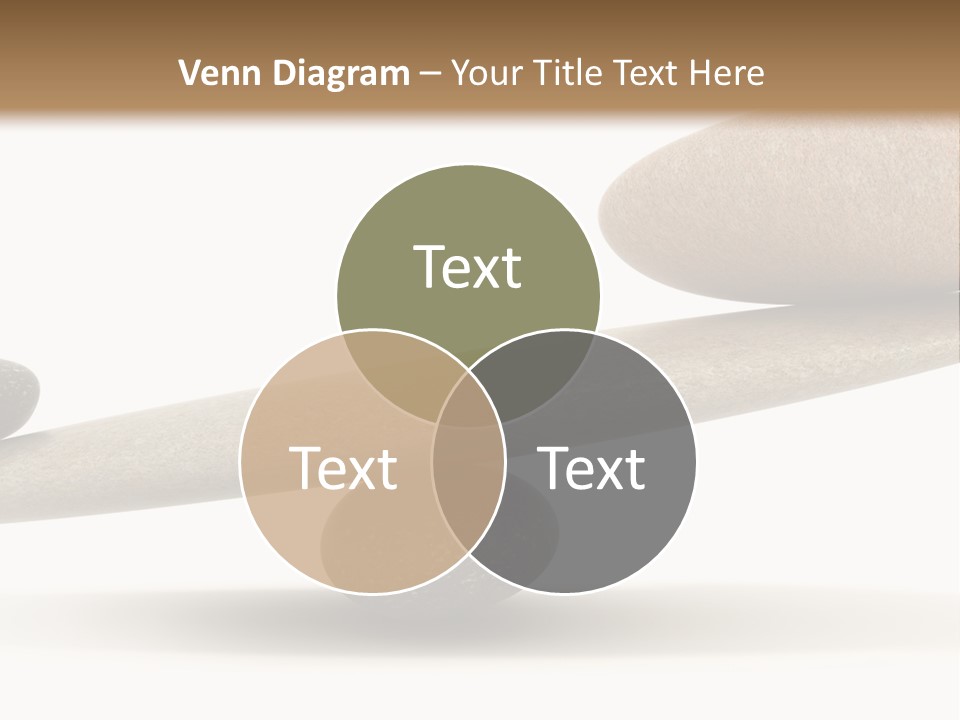 Venn Diagram – Your Title Text Here

Text

Text

Text